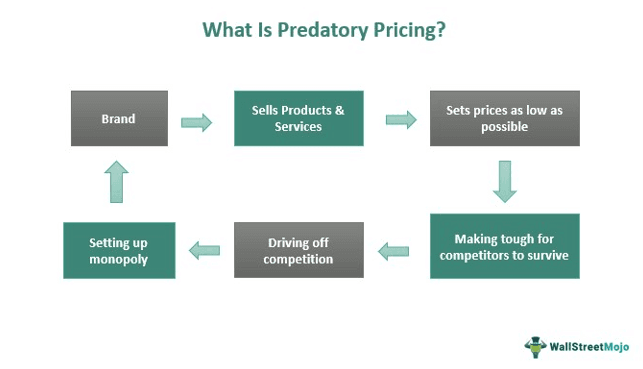 What Is Predatory Pricing?

Brand

Sells Products & Services

Sets prices as low as possible

Making tough for competitors to survive

Driving off competition

Setting up monopoly

WallStreetMojo